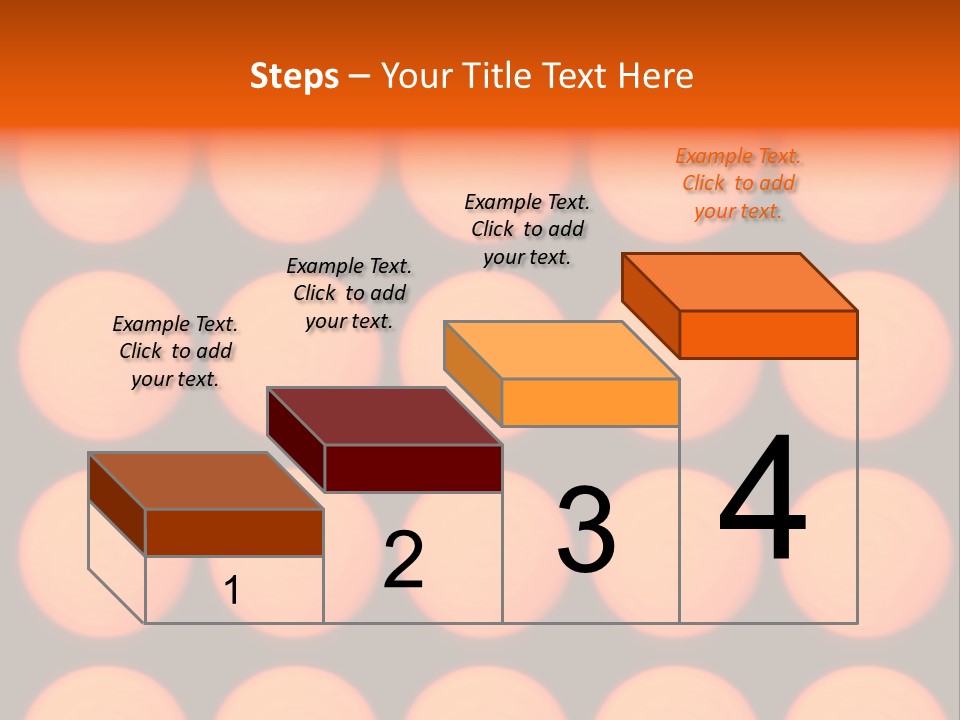 Steps – Your Title Text Here

Example Text. Click to add your text.

Example Text. Click to add your text.

Example Text. Click to add your text.

Example Text. Click to add your text.

1

2

3

4